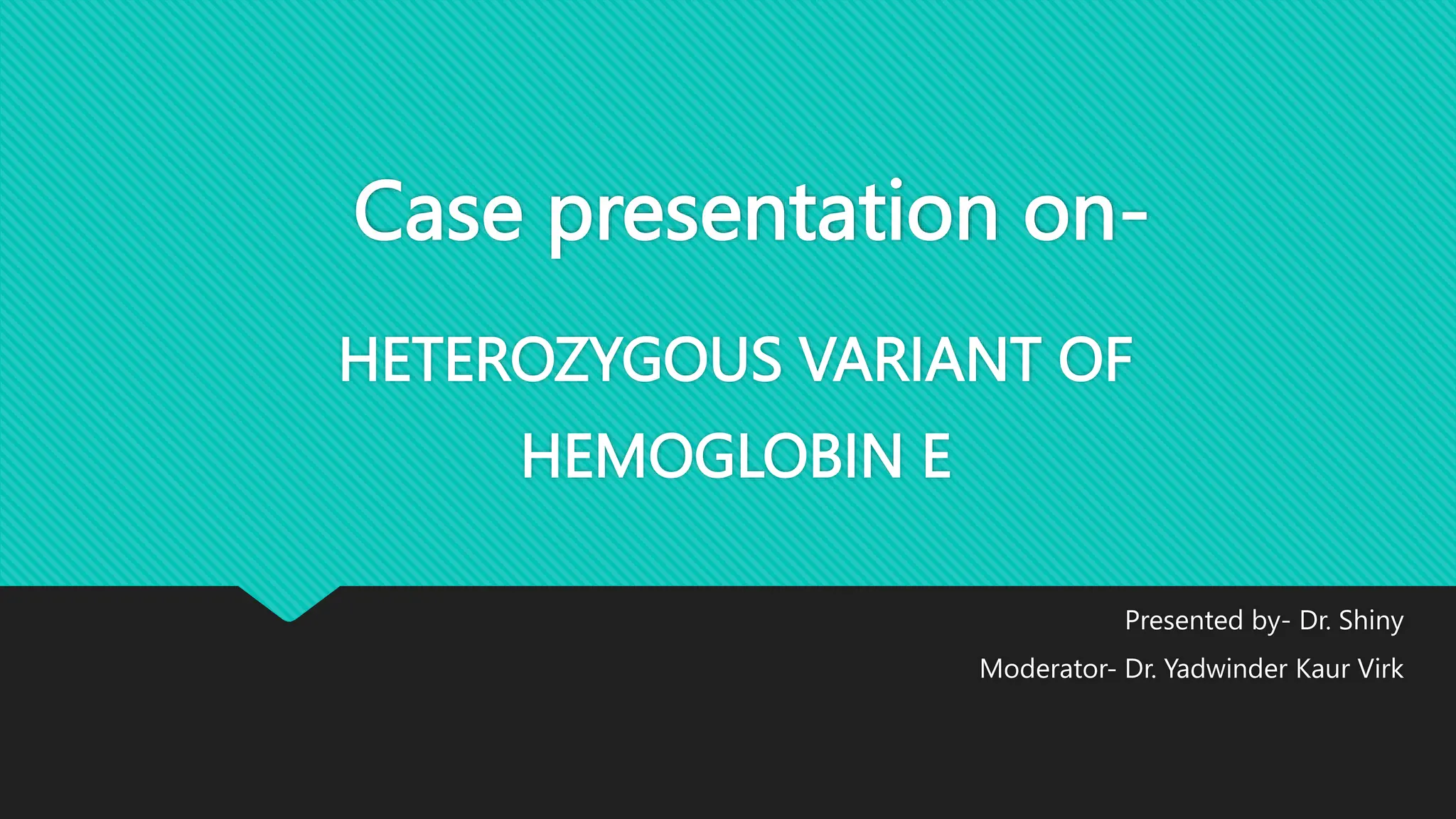 Case presentation on-

HETEROZYGOUS VARIANT OF HEMOGLOBIN E

Presented by- Dr. Shiny

Moderator- Dr. Yadwinder Kaur Virk